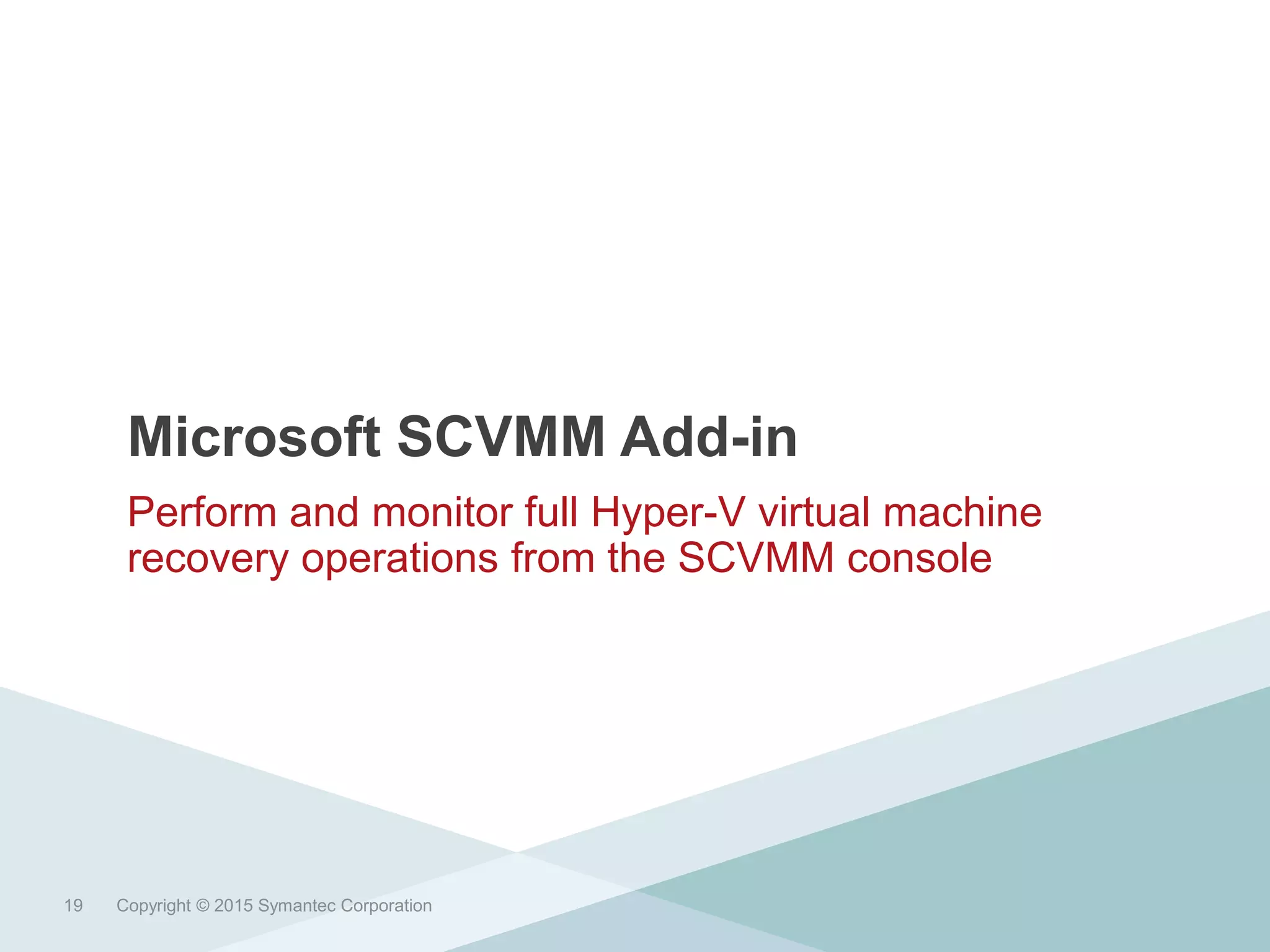 Microsoft SCVMM Add-in

Perform and monitor full Hyper-V virtual machine recovery operations from the SCVMM console

19 Copyright © 2015 Symantec Corporation